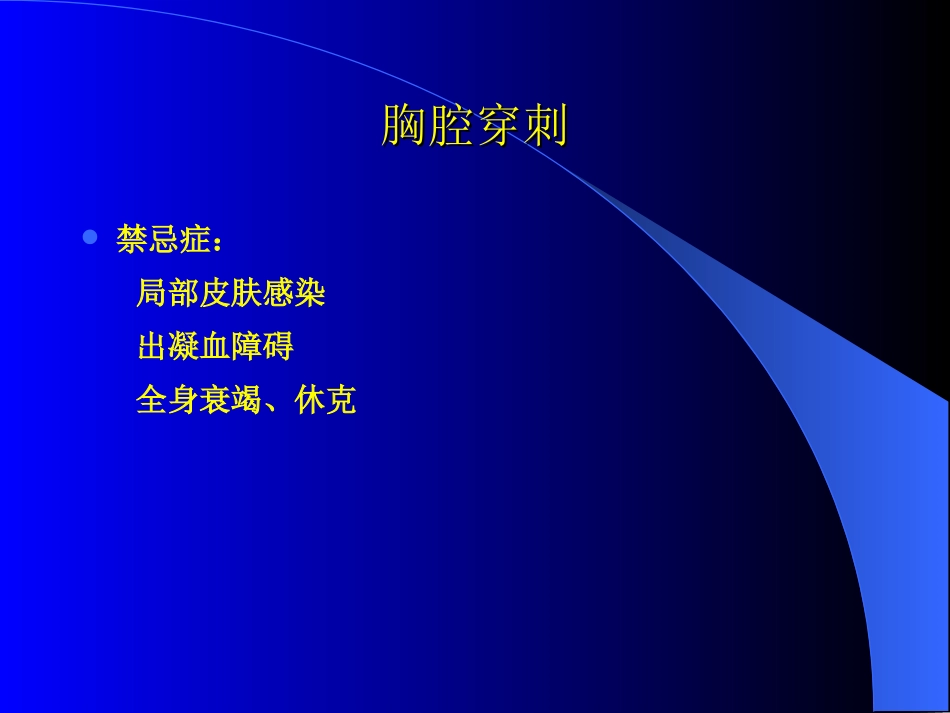 胸腔穿刺

禁忌症：

局部皮肤感染

出凝血障碍

全身衰竭、休克